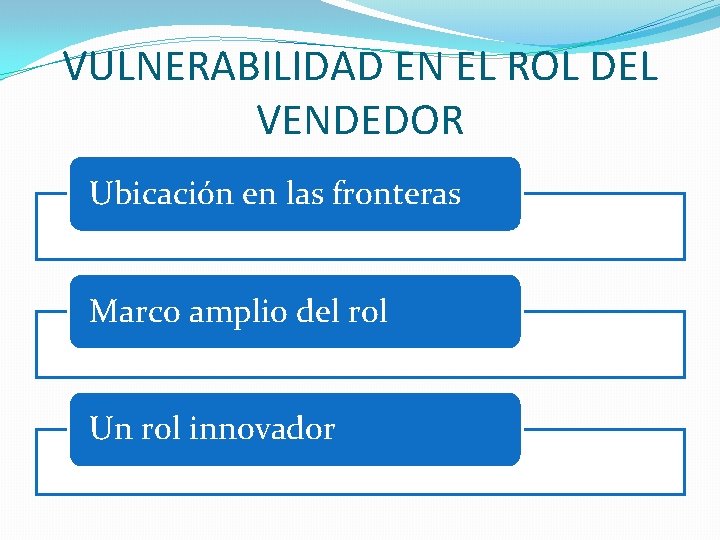 VULNERABILIDAD EN EL ROL DEL VENDEDOR

Ubicación en las fronteras

Marco amplio del rol

Un rol innovador